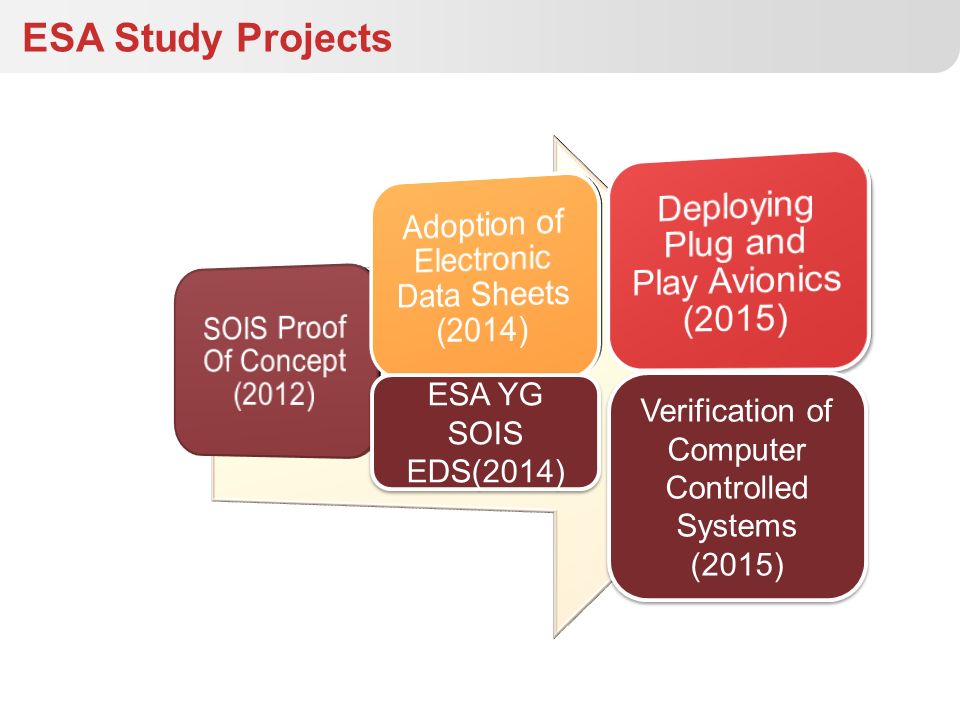 ESA Study Projects

SOIS Proof Of Concept (2012)

Adoption of Electronic Data Sheets (2014)

ESA YG SOIS EDS(2014)

Deploying Plug and Play Avionics (2015)

Verification of Computer Controlled Systems (2015)